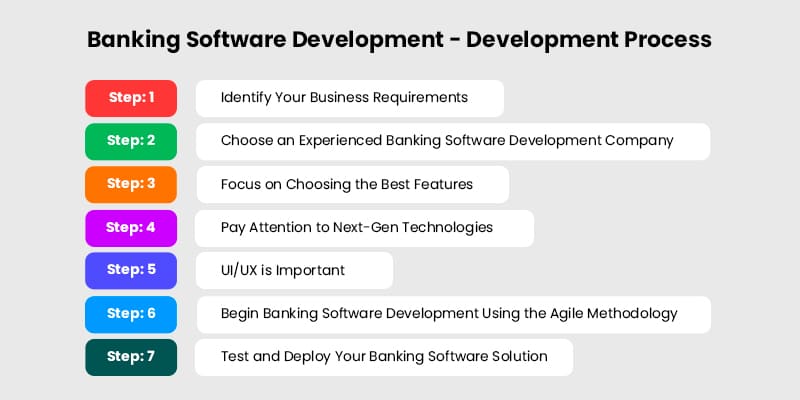 Banking Software Development - Development Process

Step: 1 Identify Your Business Requirements

Step: 2 Choose an Experienced Banking Software Development Company

Step: 3 Focus on Choosing the Best Features

Step: 4 Pay Attention to Next-Gen Technologies

Step: 5 UI/UX is Important

Step: 6 Begin Banking Software Development Using the Agile Methodology

Step: 7 Test and Deploy Your Banking Software Solution